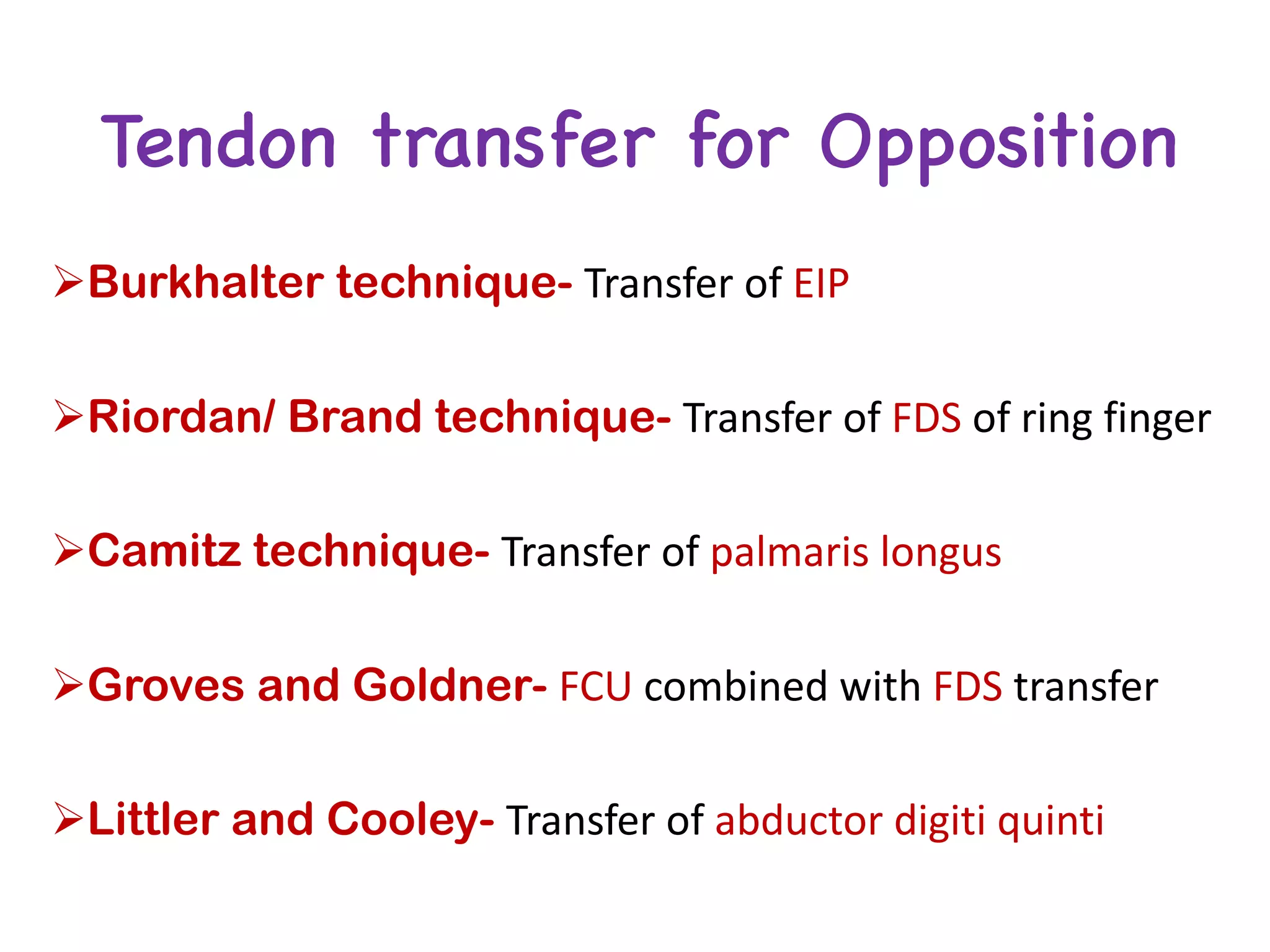 Tendon transfer for Opposition

➢Burkhalter technique- Transfer of EIP

➢Riordan/ Brand technique- Transfer of FDS of ring finger

➢Camitz technique- Transfer of palmaris longus

➢Groves and Goldner- FCU combined with FDS transfer

➢Littler and Cooley- Transfer of abductor digiti quinti